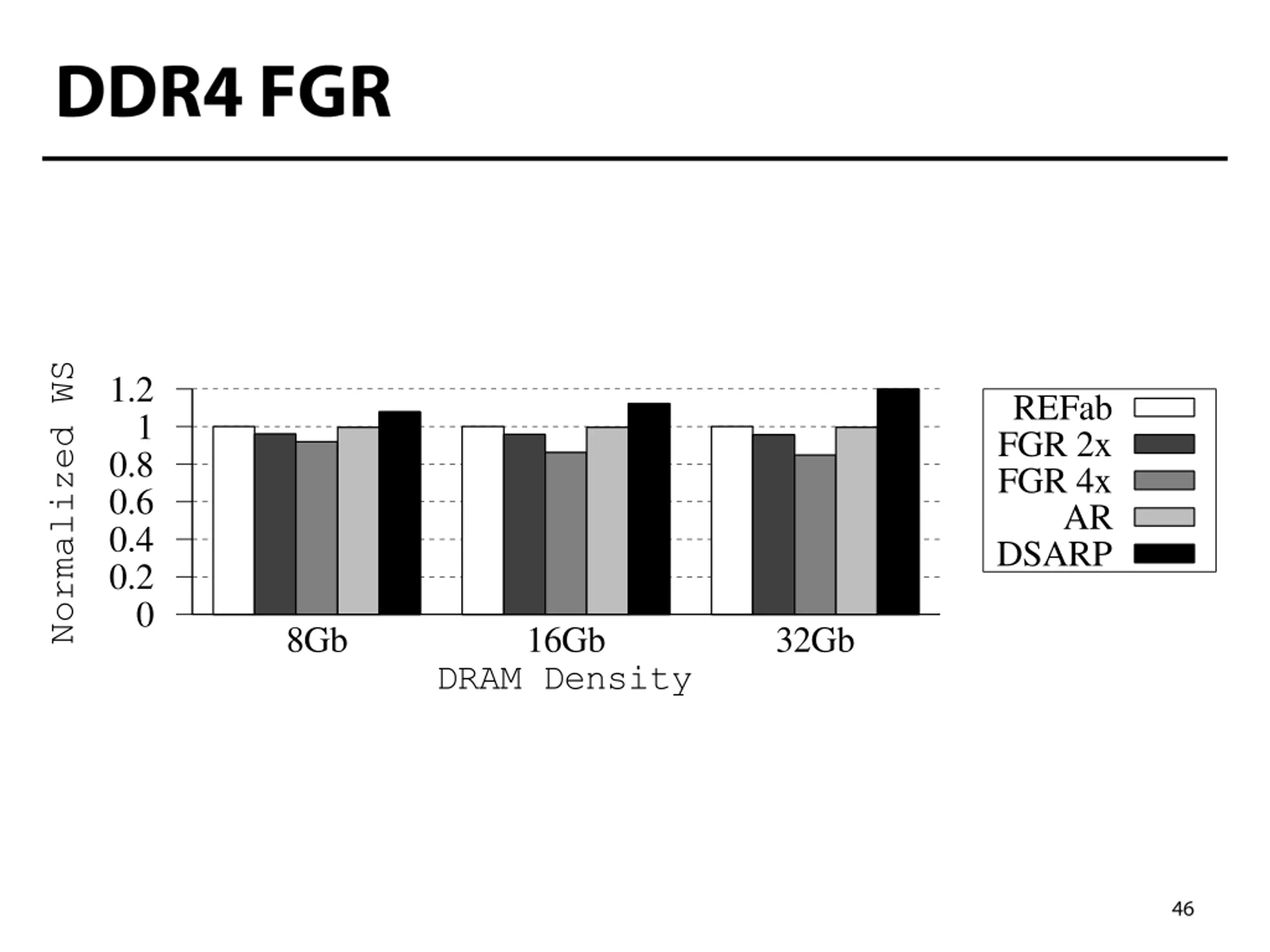 DDR4 FGR

Normalized WS

1.2
1
0.8
0.6
0.4
0.2
0

8Gb
16Gb
32Gb

DRAM Density

REFab
FGR 2x
FGR 4x
AR
DSARP

46